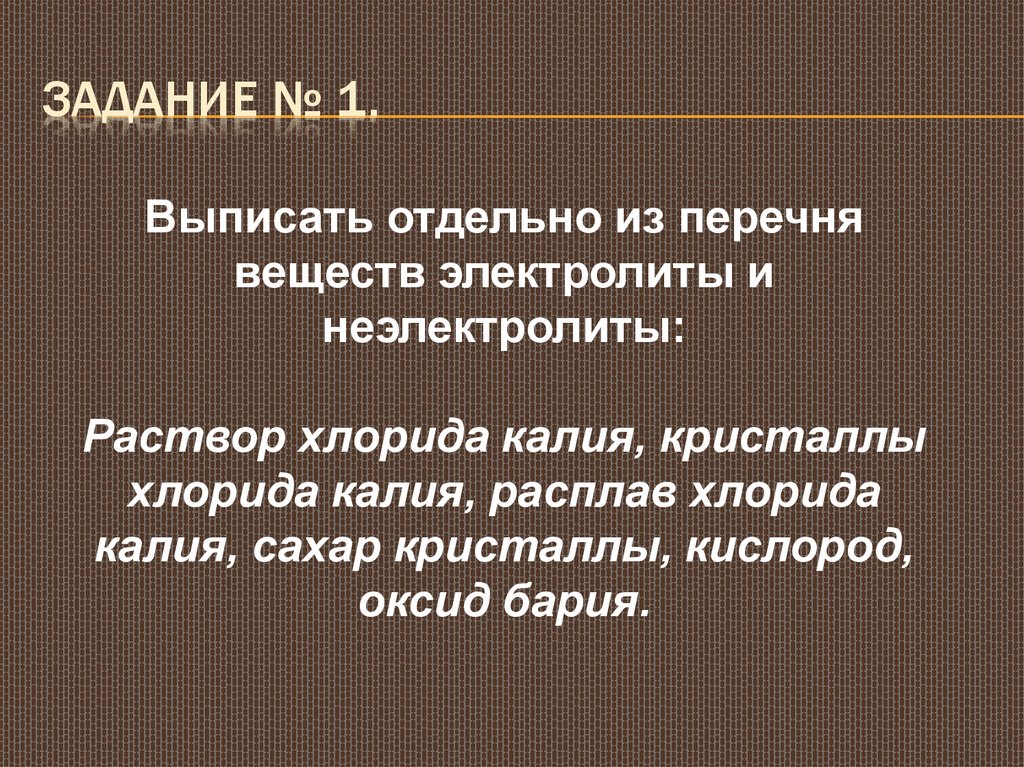 ЗАДАНИЕ № 1.

Выписать отдельно из перечня веществ электролиты и неэлектролиты:

Раствор хлорида калия, кристаллы хлорида калия, расплав хлорида калия, сахар кристаллы, кислород, оксид бария.